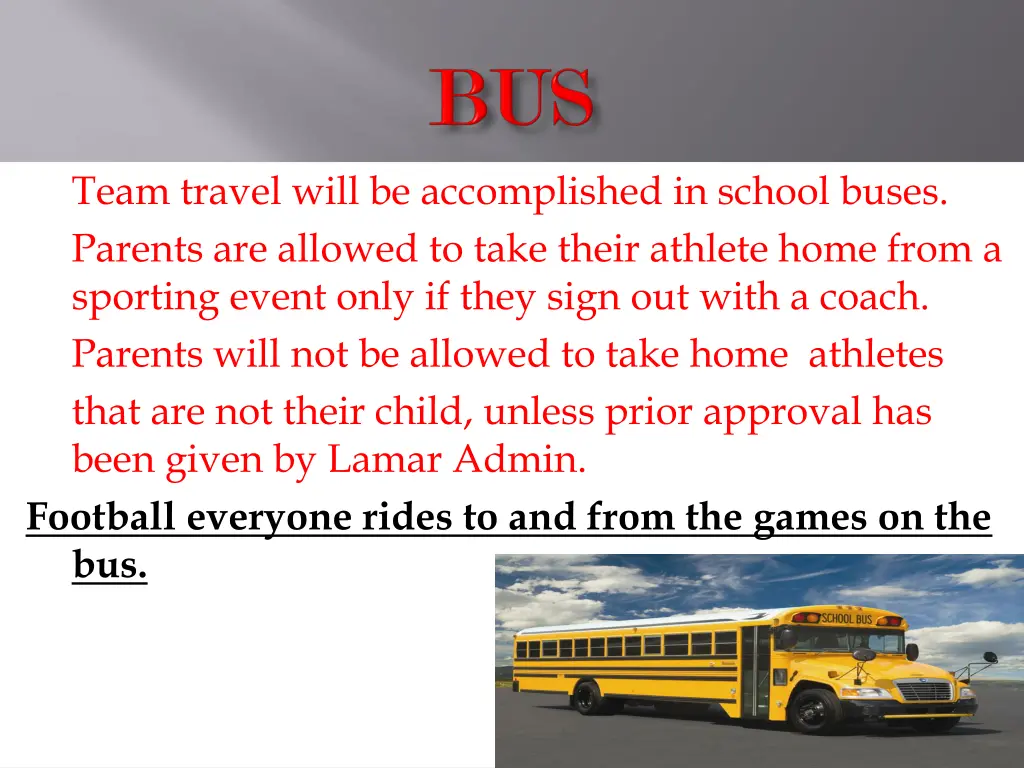 BUS

Team travel will be accomplished in school buses.

Parents are allowed to take their athlete home from a sporting event only if they sign out with a coach.

Parents will not be allowed to take home athletes that are not their child, unless prior approval has been given by Lamar Admin.

Football everyone rides to and from the games on the bus.

SCHOOL BUS